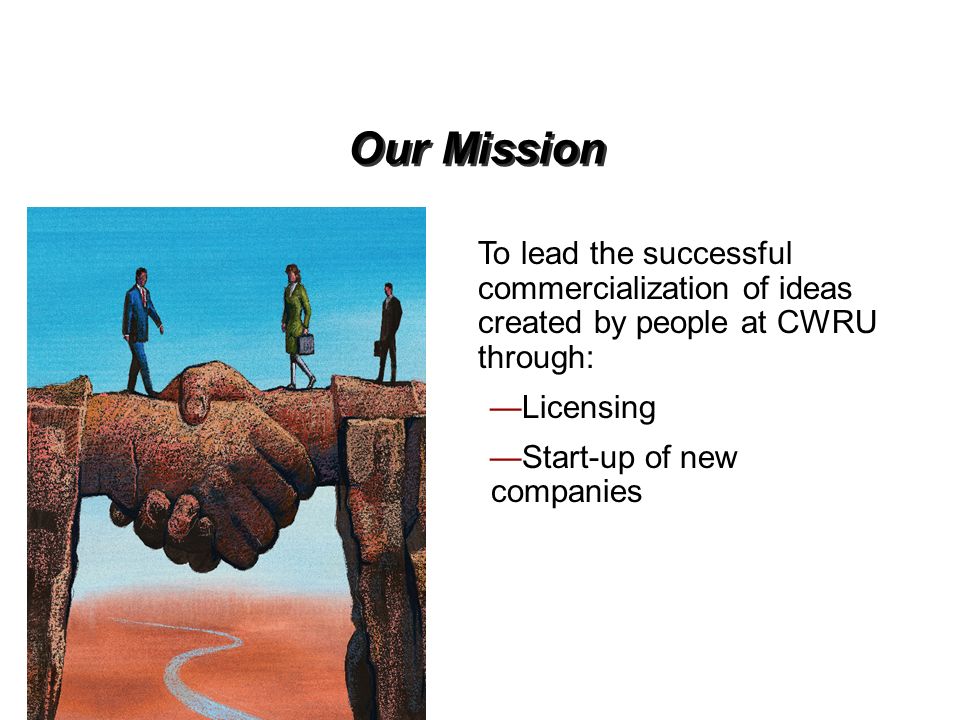 Our Mission

To lead the successful commercialization of ideas created by people at CWRU through:

—Licensing

—Start-up of new companies